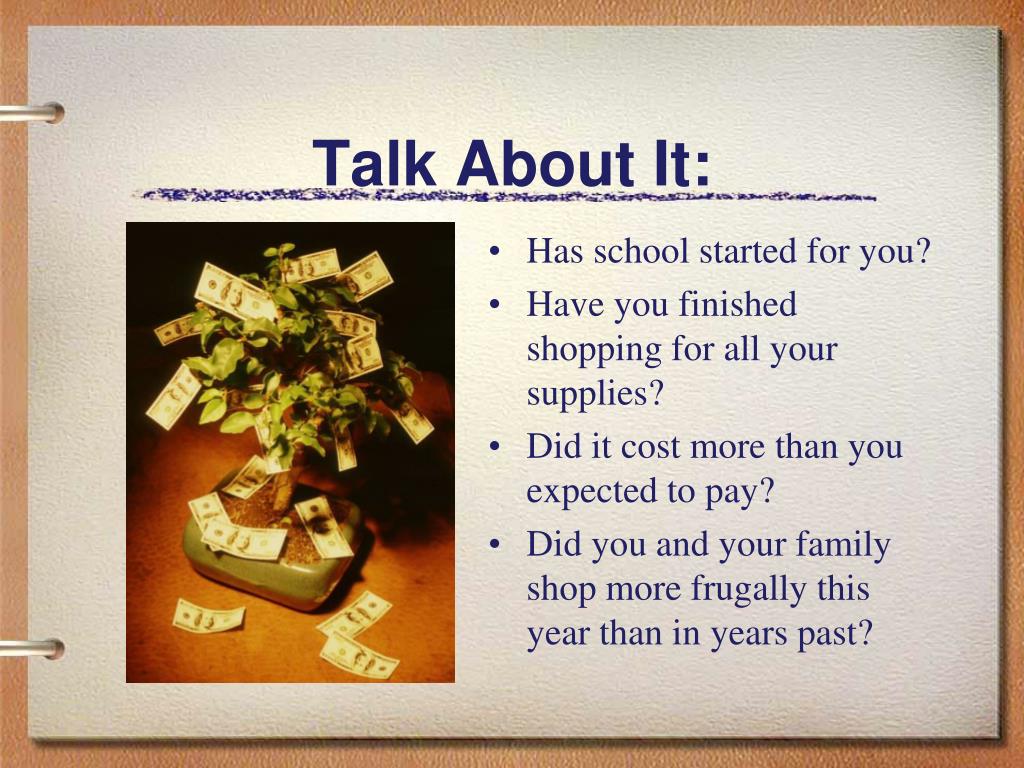 Talk About It:

• Has school started for you?
• Have you finished shopping for all your supplies?
• Did it cost more than you expected to pay?
• Did you and your family shop more frugally this year than in years past?